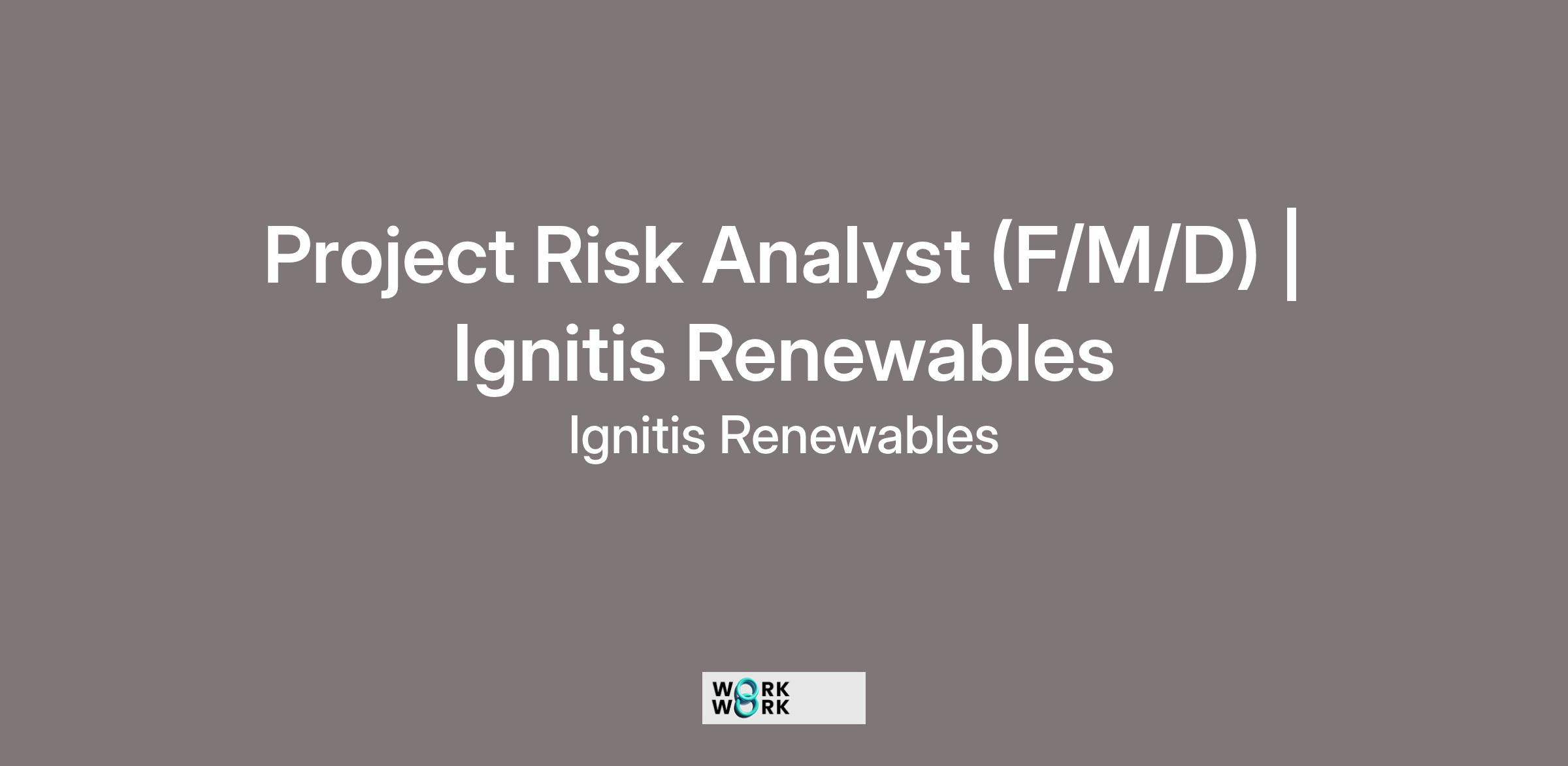 Project Risk Analyst (F/M/D) | Ignitis Renewables

Ignitis Renewables

WORK
WORK